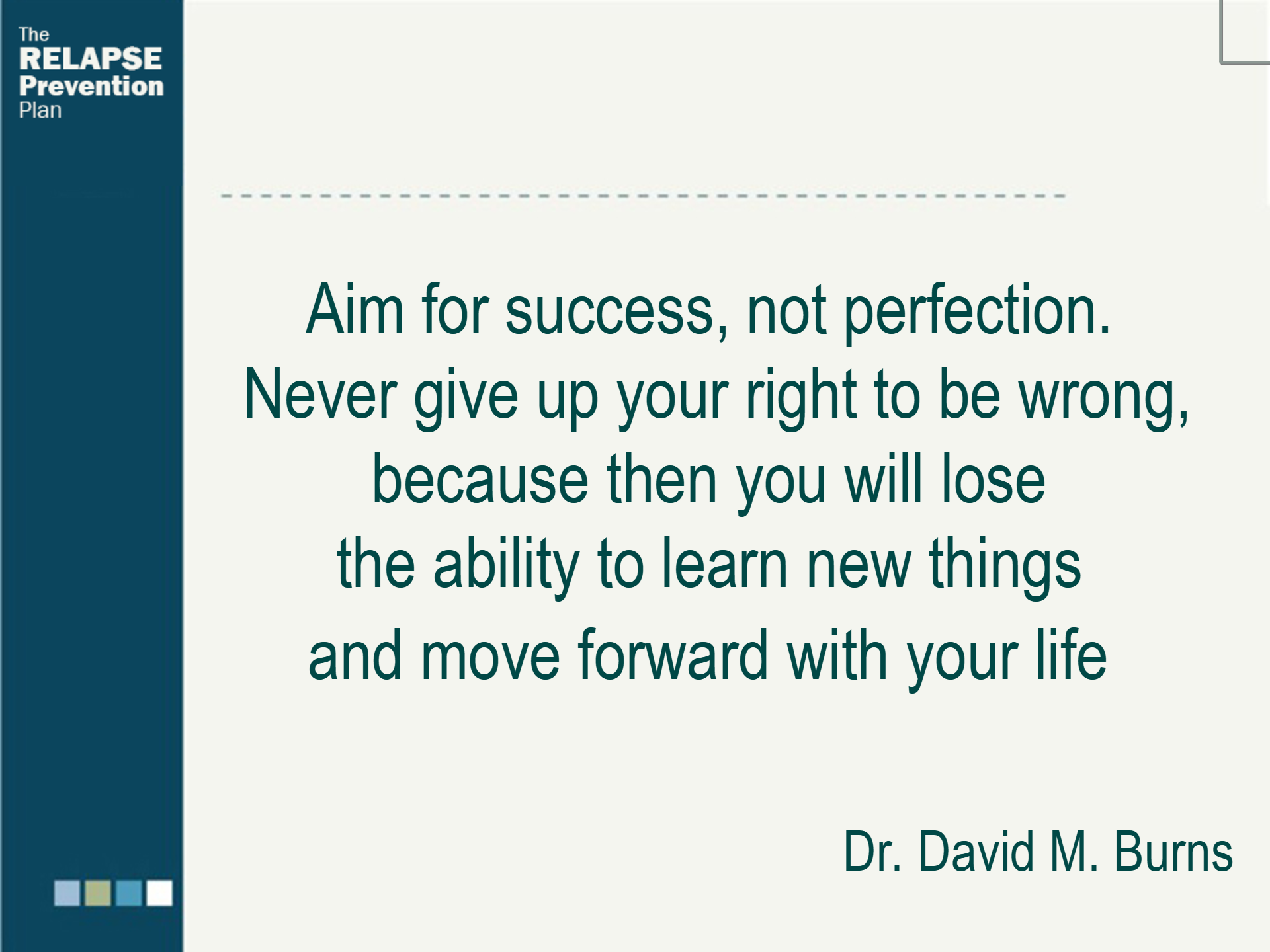 The
RELAPSE
Prevention
Plan

Aim for success, not perfection. Never give up your right to be wrong, because then you will lose the ability to learn new things and move forward with your life

Dr. David M. Burns